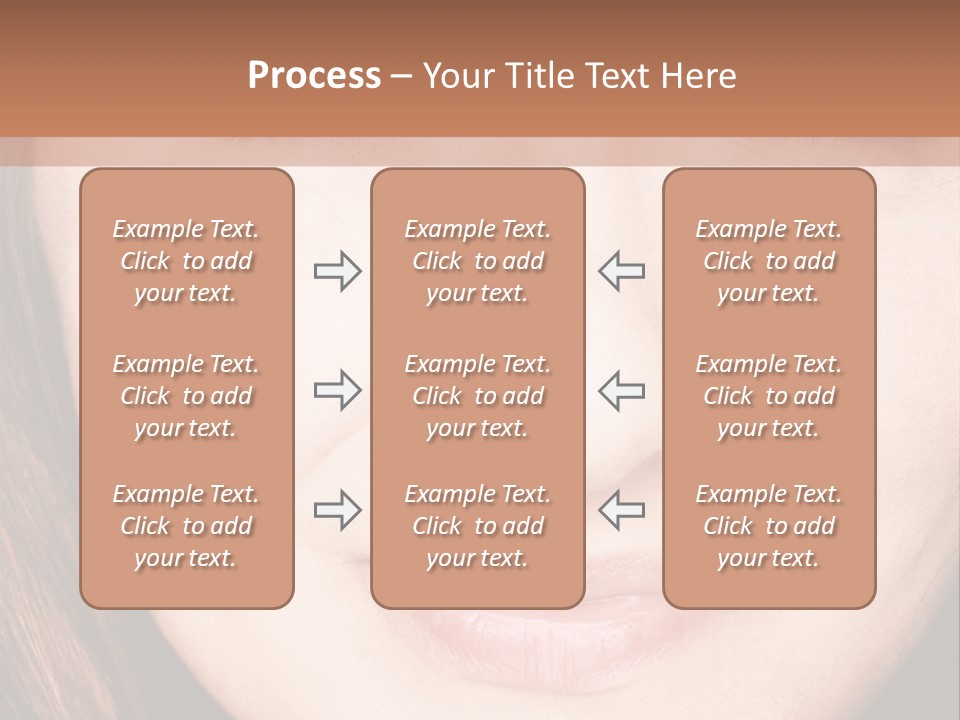 Process – Your Title Text Here

Example Text. Click to add your text.

Example Text. Click to add your text.

Example Text. Click to add your text.

Example Text. Click to add your text.

Example Text. Click to add your text.

Example Text. Click to add your text.

Example Text. Click to add your text.

Example Text. Click to add your text.

Example Text. Click to add your text.